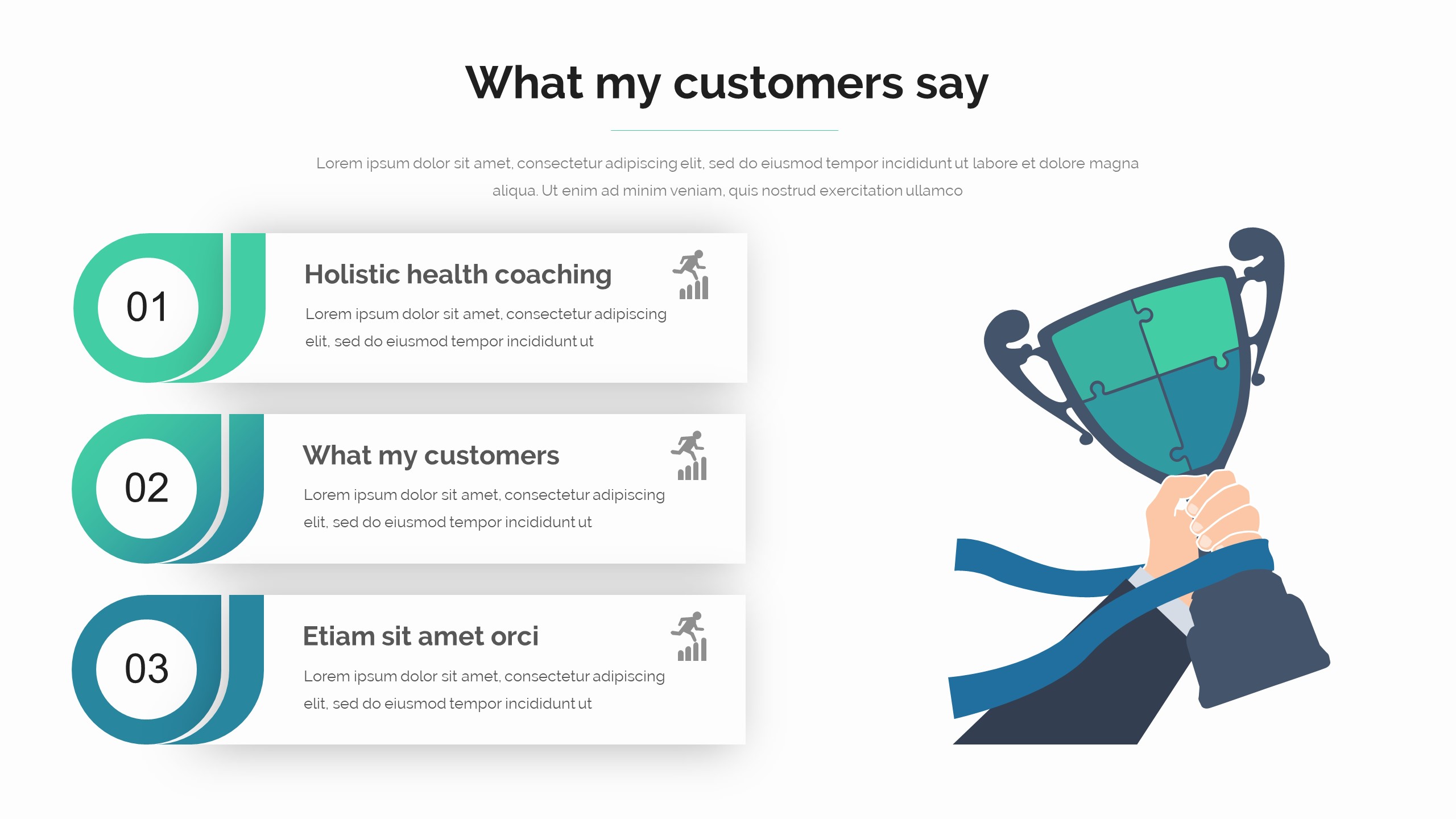 What my customers say

Lorem ipsum dolor sit amet, consectetur adipiscing elit, sed do eiusmod tempor incididunt ut labore et dolore magna aliqua. Ut enim ad minim veniam, quis nostrud exercitation ullamco

01

Holistic health coaching

Lorem ipsum dolor sit amet, consectetur adipiscing elit, sed do eiusmod tempor incididunt ut

02

What my customers

Lorem ipsum dolor sit amet, consectetur adipiscing elit, sed do eiusmod tempor incididunt ut

03

Etiam sit amet orci

Lorem ipsum dolor sit amet, consectetur adipiscing elit, sed do eiusmod tempor incididunt ut